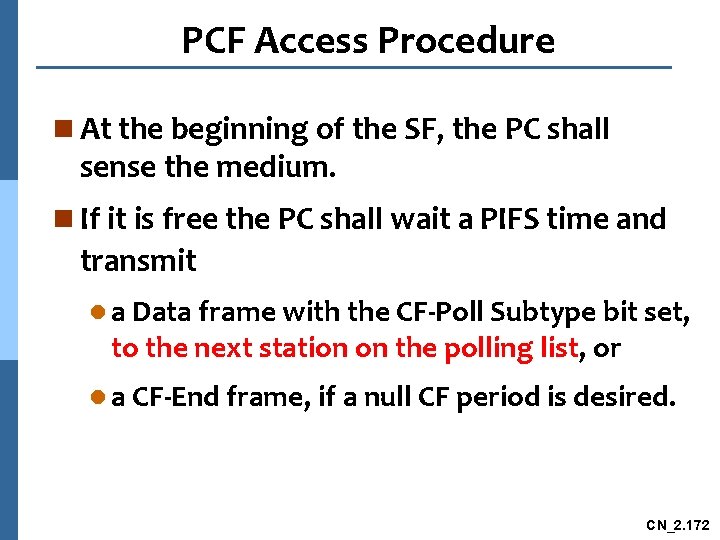 PCF Access Procedure

At the beginning of the SF, the PC shall sense the medium.

If it is free the PC shall wait a PIFS time and transmit

a Data frame with the CF-Poll Subtype bit set, to the next station on the polling list, or

a CF-End frame, if a null CF period is desired.

CN_2.172